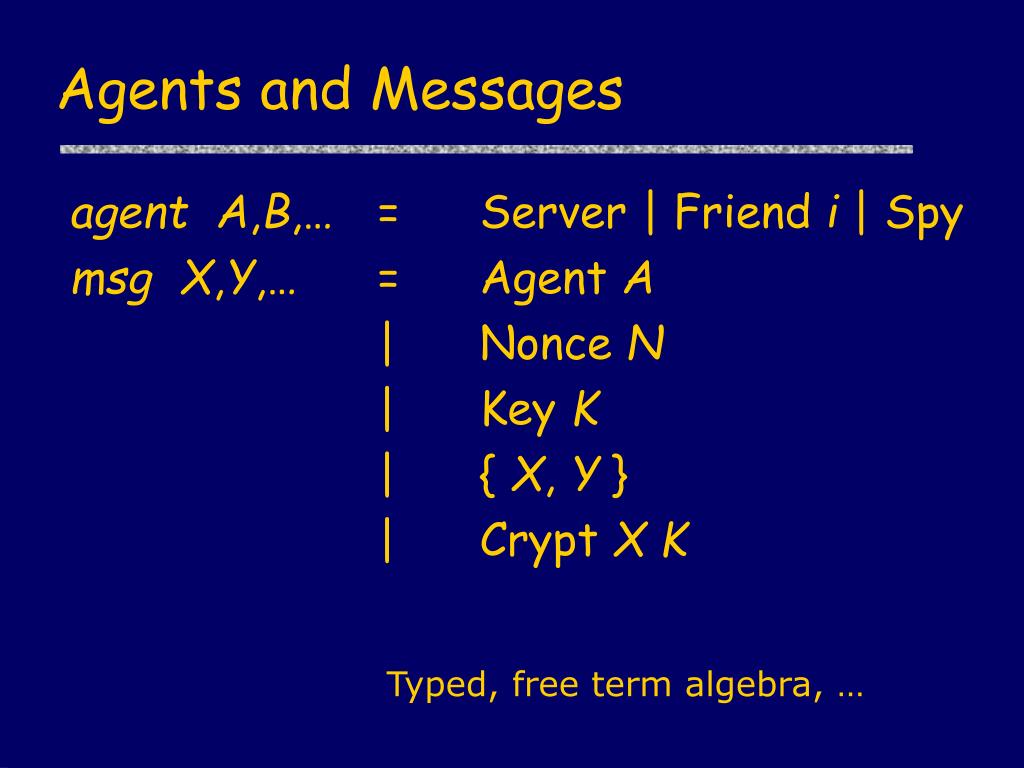 Agents and Messages

agent A,B,… = Server | Friend i | Spy
msg X,Y,… = Agent A
| Nonce N
| Key K
| { X, Y }
| Crypt X K

Typed, free term algebra, …